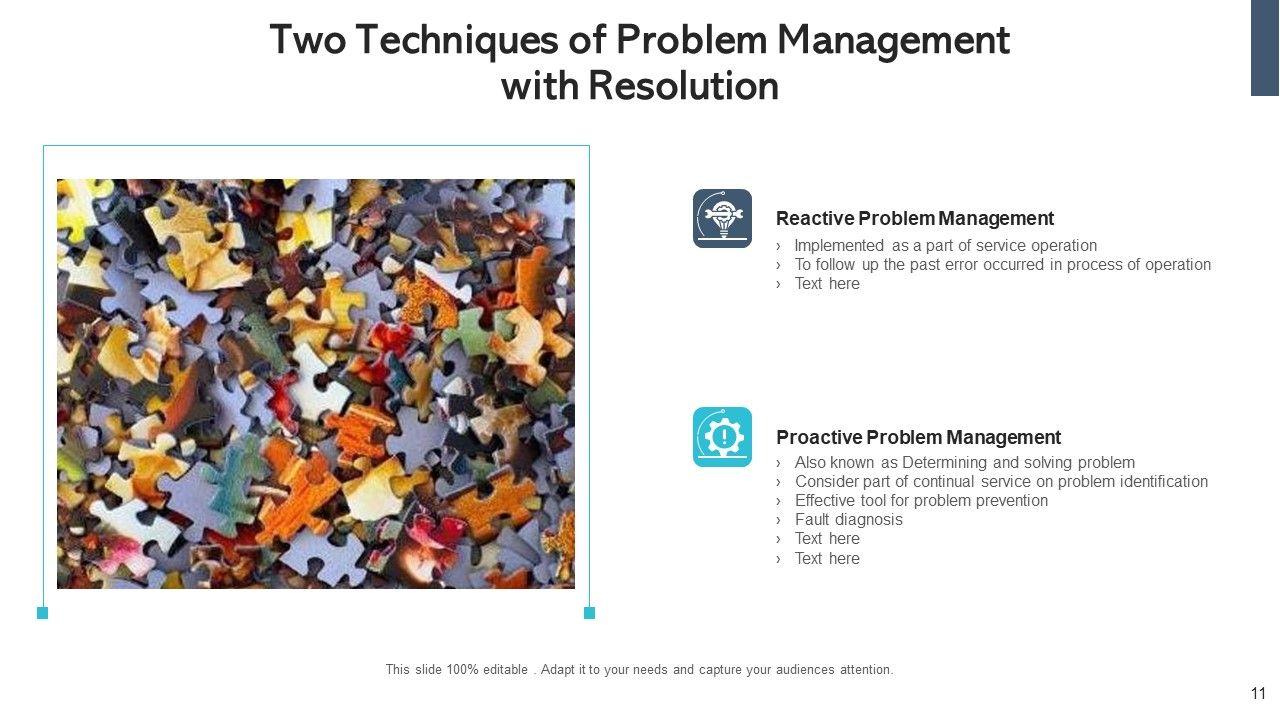 Two Techniques of Problem Management with Resolution

Reactive Problem Management

› Implemented as a part of service operation
› To follow up the past error occurred in process of operation
› Text here

Proactive Problem Management

› Also known as Determining and solving problem
› Consider part of continual service on problem identification
› Effective tool for problem prevention
› Fault diagnosis
› Text here
› Text here

This slide 100% editable . Adapt it to your needs and capture your audiences attention.

11